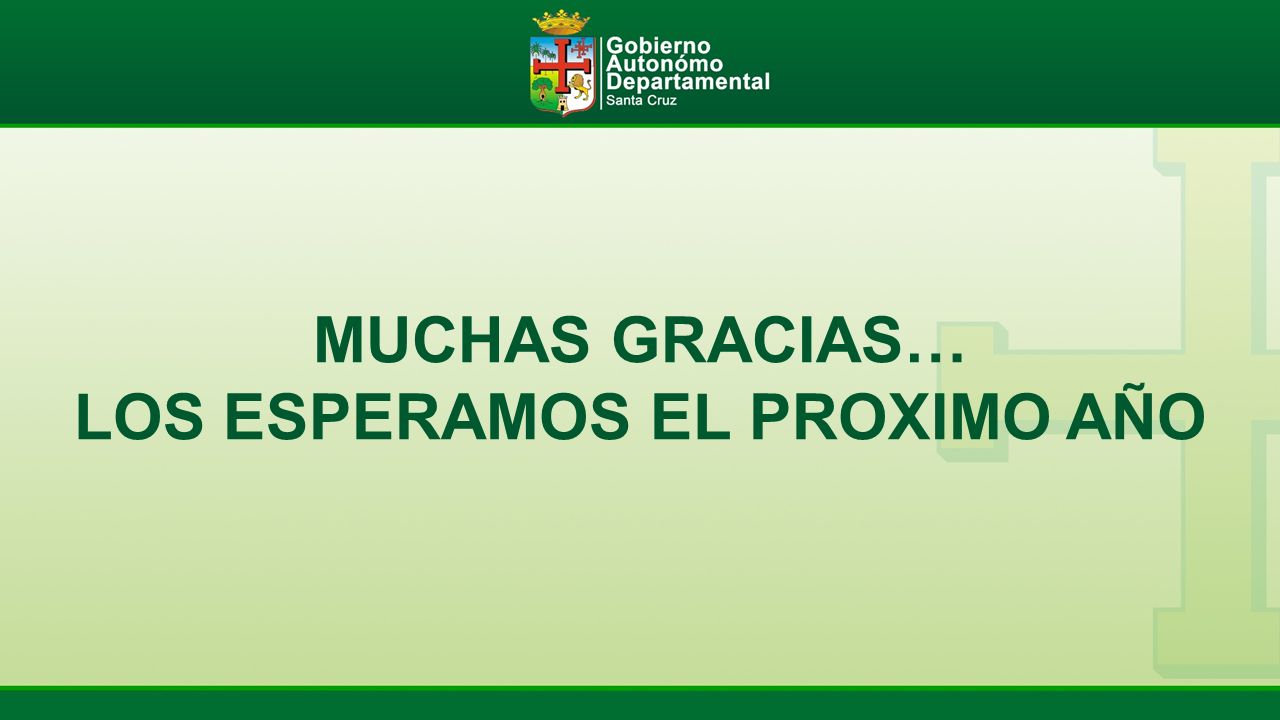 Gobierno Autonómo Departamental
Santa Cruz

MUCHAS GRACIAS…
LOS ESPERAMOS EL PROXIMO AÑO